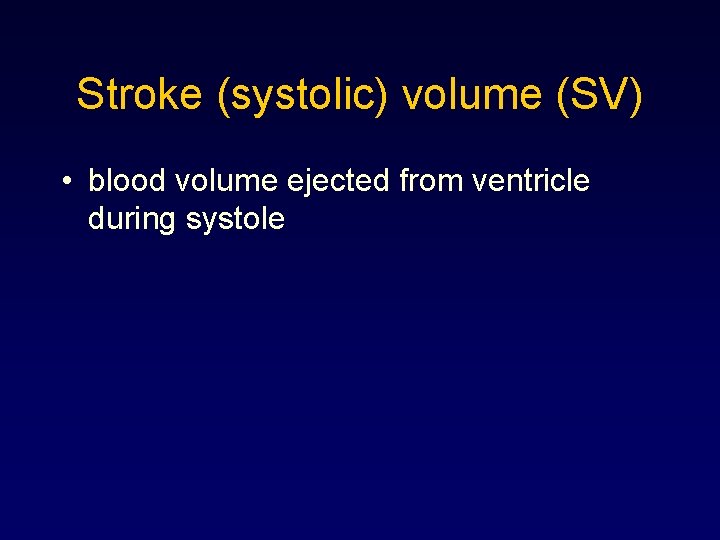 Stroke (systolic) volume (SV)

• blood volume ejected from ventricle during systole